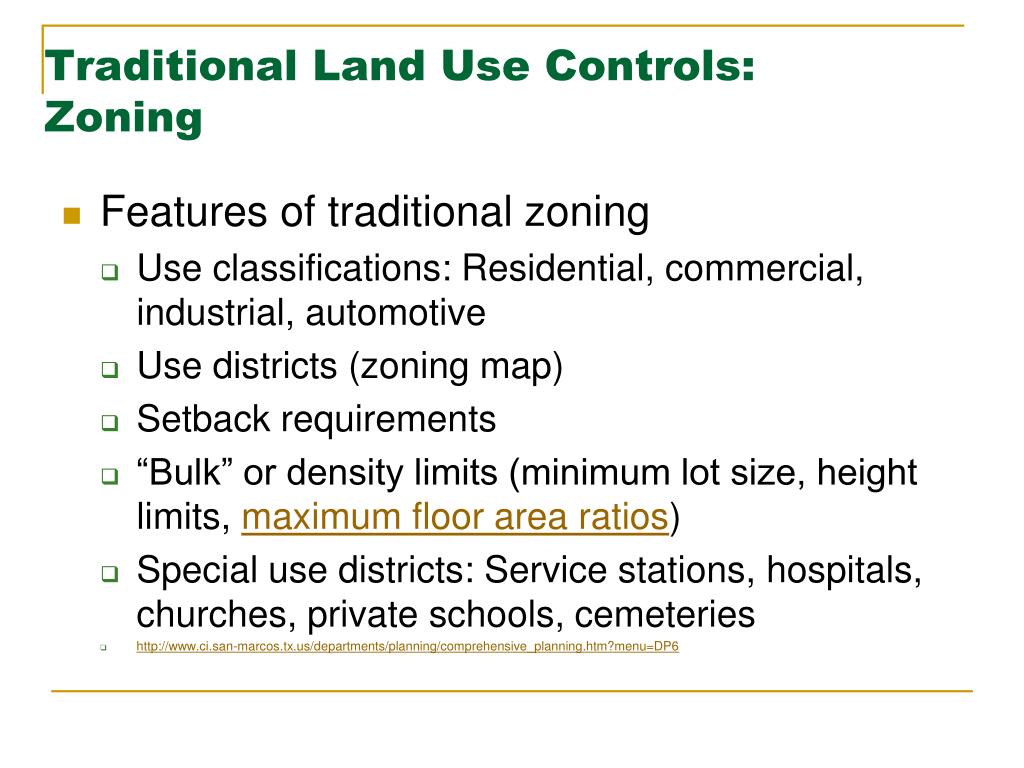 Traditional Land Use Controls: Zoning

Features of traditional zoning

Use classifications: Residential, commercial, industrial, automotive

Use districts (zoning map)

Setback requirements

“Bulk” or density limits (minimum lot size, height limits, maximum floor area ratios)

Special use districts: Service stations, hospitals, churches, private schools, cemeteries

http://www.ci.san-marcos.tx.us/departments/planning/comprehensive_planning.htm?menu=DP6